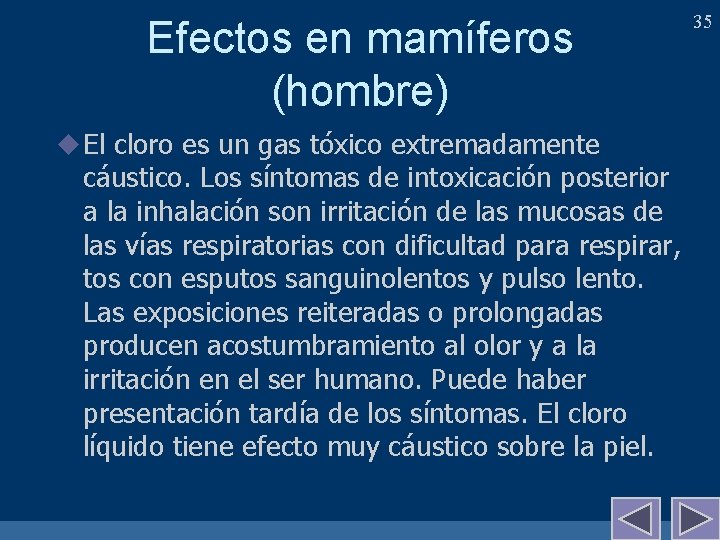 35

Efectos en mamíferos (hombre)

El cloro es un gas tóxico extremadamente cáustico. Los síntomas de intoxicación posterior a la inhalación son irritación de las mucosas de las vías respiratorias con dificultad para respirar, tos con esputos sanguinolentos y pulso lento. Las exposiciones reiteradas o prolongadas producen acostumbramiento al olor y a la irritación en el ser humano. Puede haber presentación tardía de los síntomas. El cloro líquido tiene efecto muy cáustico sobre la piel.